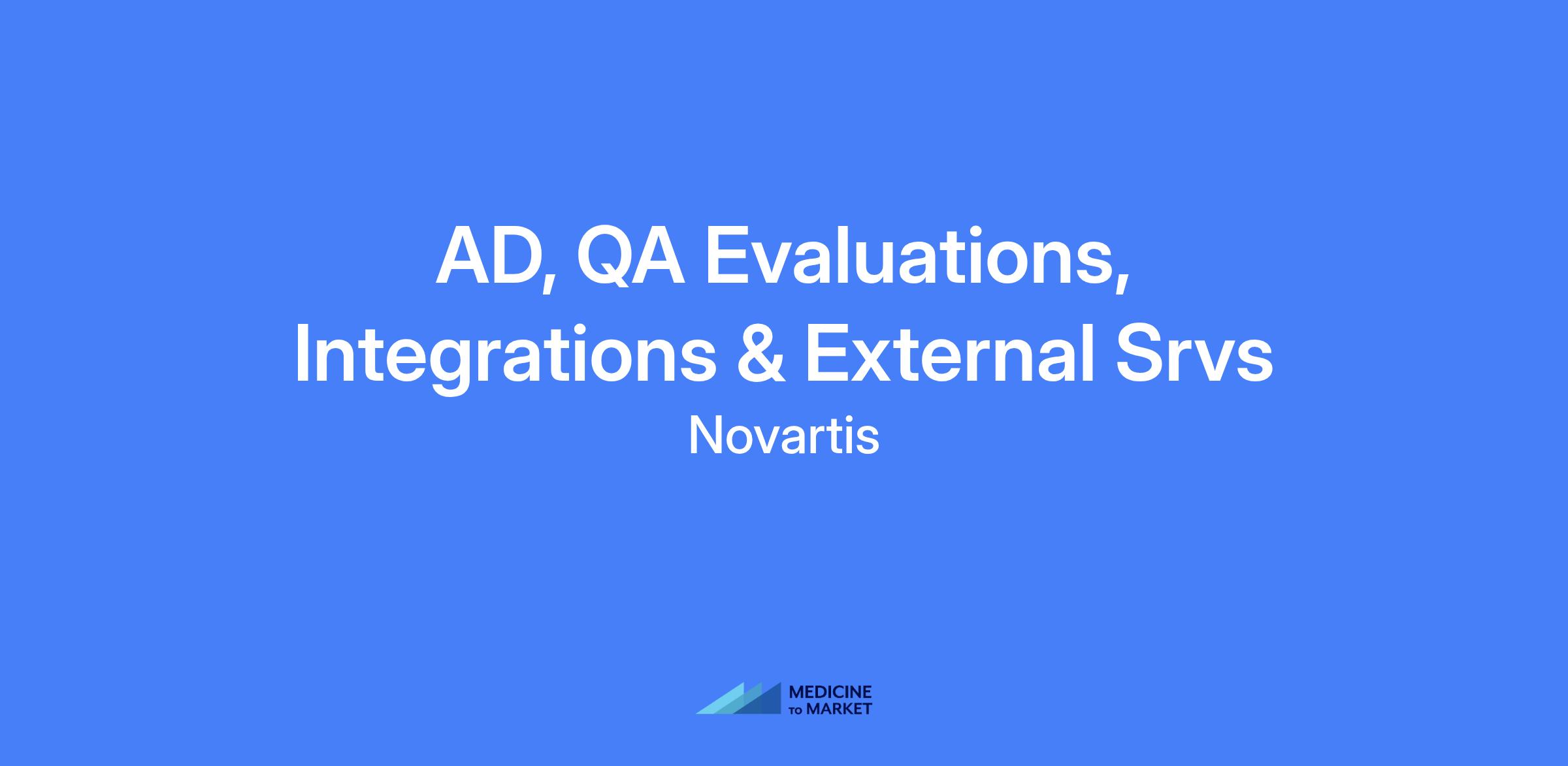 AD, QA Evaluations, Integrations & External Srvs

Novartis

MEDICINE TO MARKET